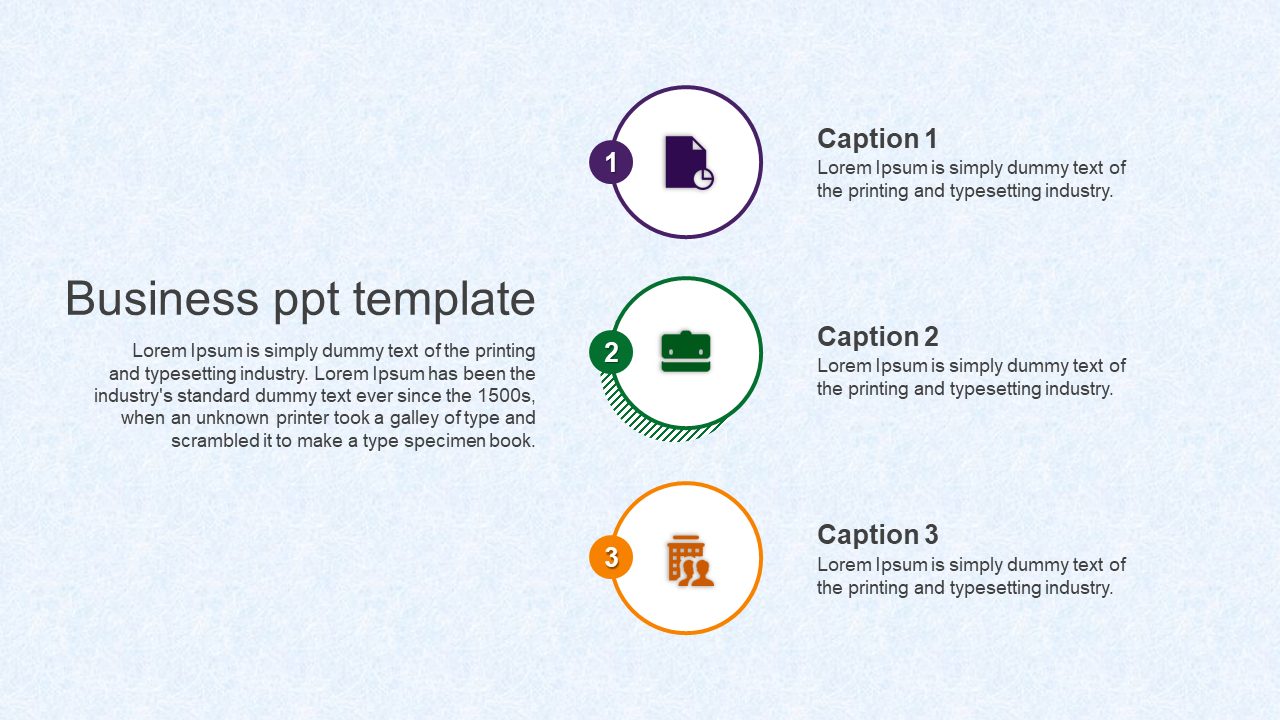 Business ppt template

Lorem Ipsum is simply dummy text of the printing and typesetting industry. Lorem Ipsum has been the industry's standard dummy text ever since the 1500s, when an unknown printer took a galley of type and scrambled it to make a type specimen book.

1

Caption 1
Lorem Ipsum is simply dummy text of the printing and typesetting industry.

2

Caption 2
Lorem Ipsum is simply dummy text of the printing and typesetting industry.

3

Caption 3
Lorem Ipsum is simply dummy text of the printing and typesetting industry.